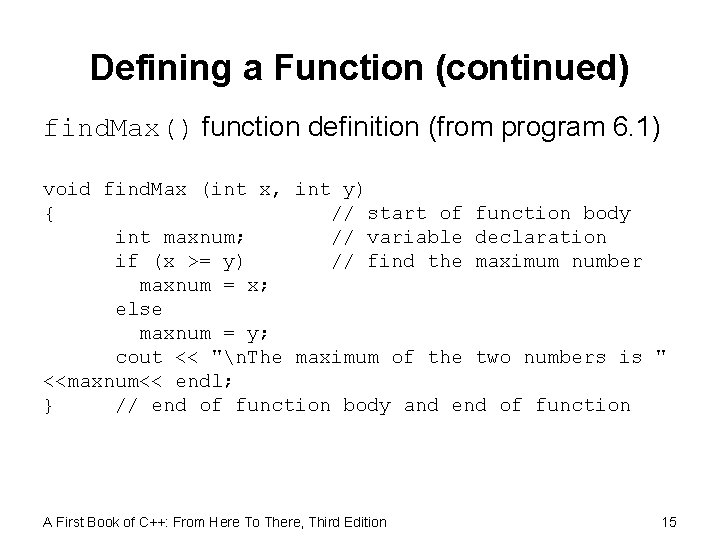 Defining a Function (continued)

findMax() function definition (from program 6.1)

void findMax (int x, int y)
{                        // start of function body
      int maxnum;        // variable declaration
      if (x >= y)        // find the maximum number
        maxnum = x;
      else
        maxnum = y;
      cout << "\nThe maximum of the two numbers is "
<<maxnum<< endl;
}     // end of function body and end of function

A First Book of C++: From Here To There, Third Edition

15